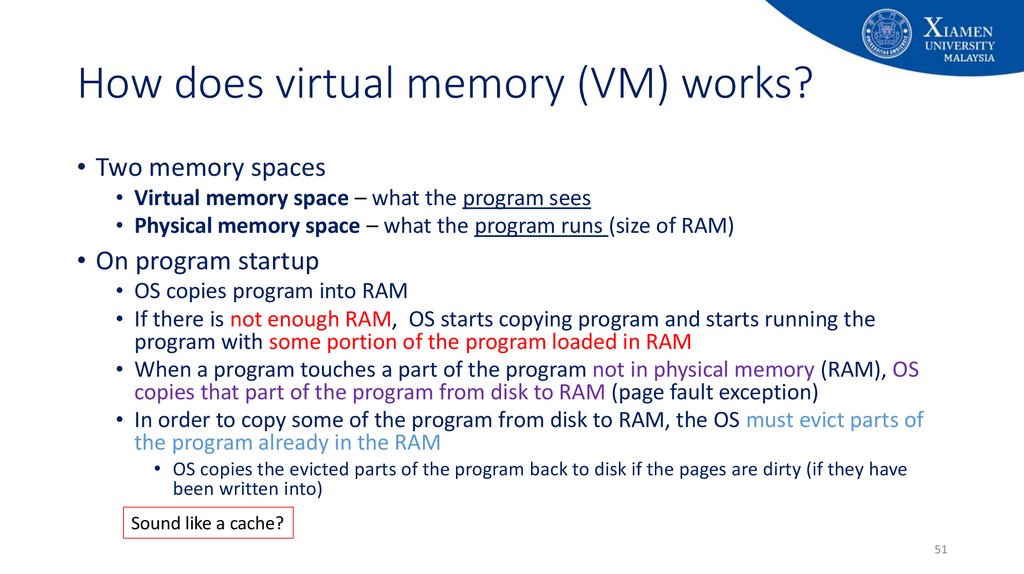 XIAMEN UNIVERSITY MALAYSIA

How does virtual memory (VM) works?

• Two memory spaces
  • Virtual memory space – what the program sees
  • Physical memory space – what the program runs (size of RAM)
• On program startup
  • OS copies program into RAM
  • If there is not enough RAM, OS starts copying program and starts running the program with some portion of the program loaded in RAM
  • When a program touches a part of the program not in physical memory (RAM), OS copies that part of the program from disk to RAM (page fault exception)
  • In order to copy some of the program from disk to RAM, the OS must evict parts of the program already in the RAM
    • OS copies the evicted parts of the program back to disk if the pages are dirty (if they have been written into)

Sound like a cache?

51